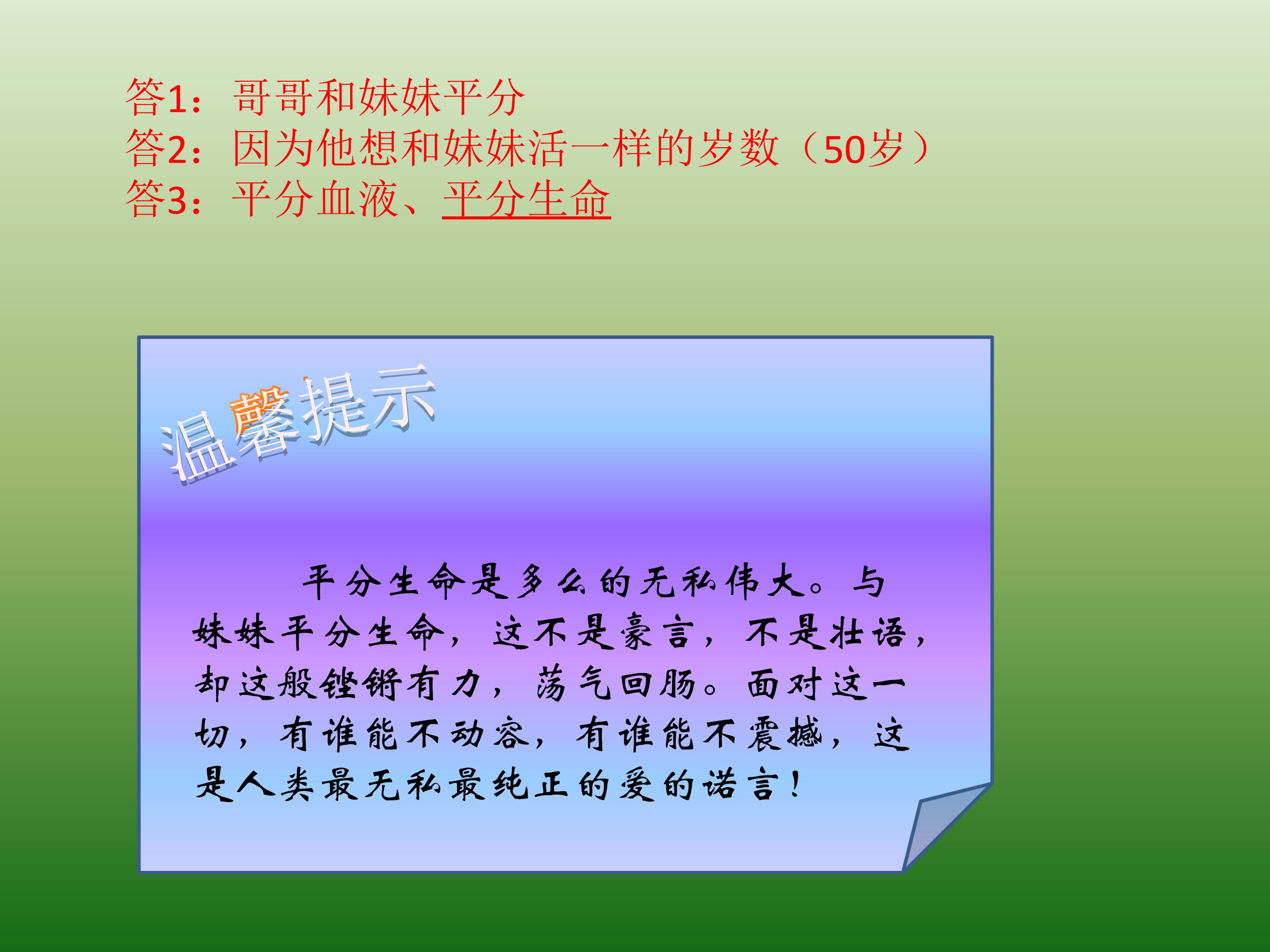 答1：哥哥和妹妹平分
答2：因为他想和妹妹活一样的岁数（50岁）
答3：平分血液、平分生命

温馨提示

平分生命是多么的无私伟大。与妹妹平分生命，这不是豪言，不是壮语，却这般铿锵有力，荡气回肠。面对这一切，有谁能不动容，有谁能不震撼，这是人类最无私最纯正的爱的诺言！